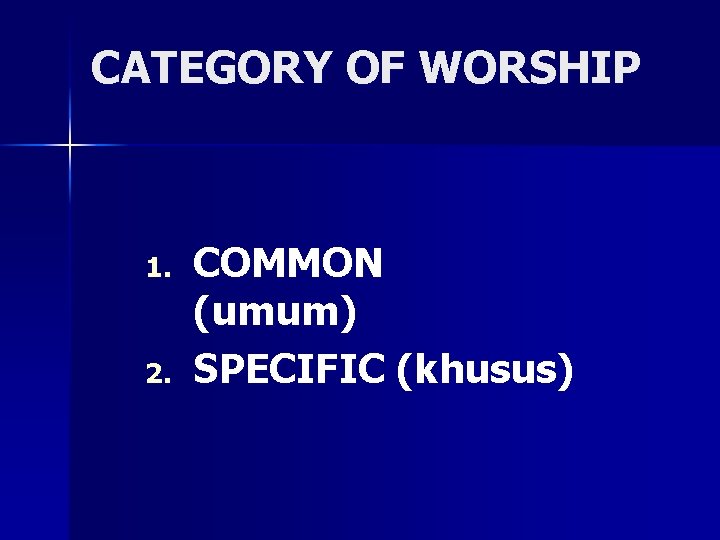 CATEGORY OF WORSHIP

1. COMMON (umum)
2. SPECIFIC (khusus)